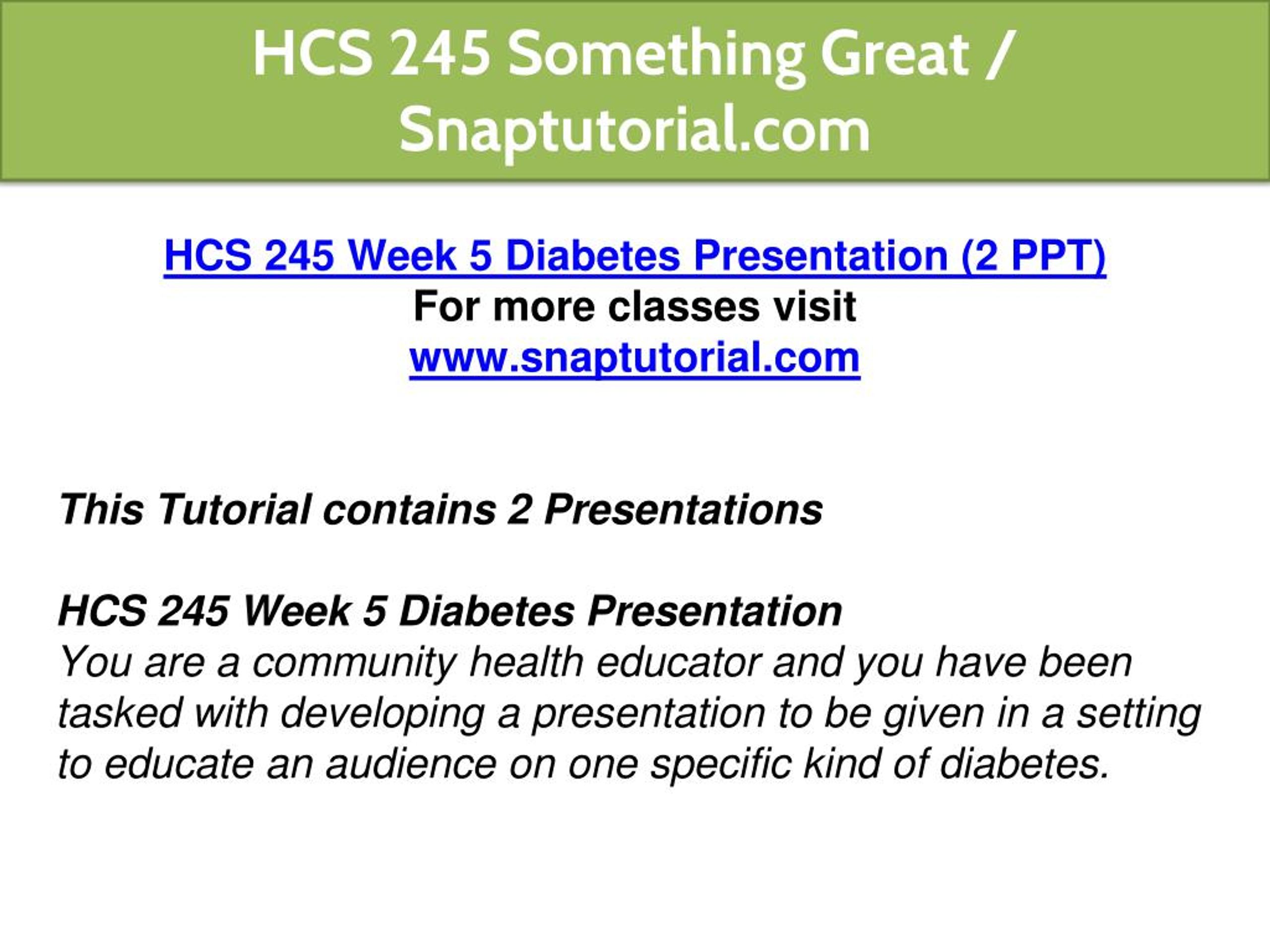 HCS 245 Something Great / Snaptutorial.com

HCS 245 Week 5 Diabetes Presentation (2 PPT)
For more classes visit
www.snaptutorial.com

This Tutorial contains 2 Presentations

HCS 245 Week 5 Diabetes Presentation
You are a community health educator and you have been tasked with developing a presentation to be given in a setting to educate an audience on one specific kind of diabetes.